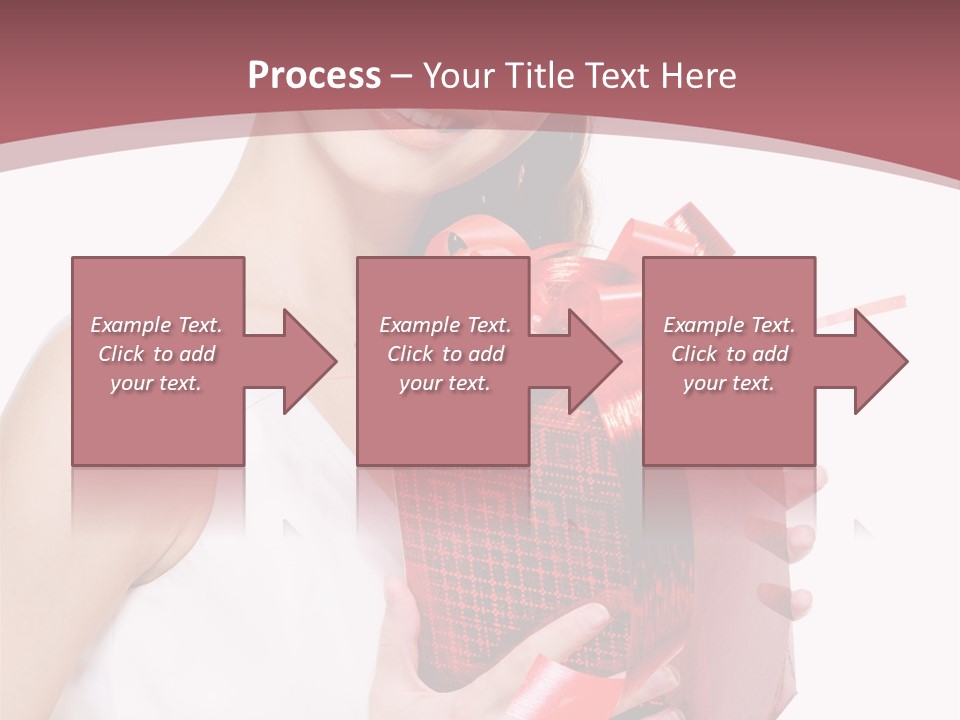 Process – Your Title Text Here

Example Text. Click to add your text.

Example Text. Click to add your text.

Example Text. Click to add your text.